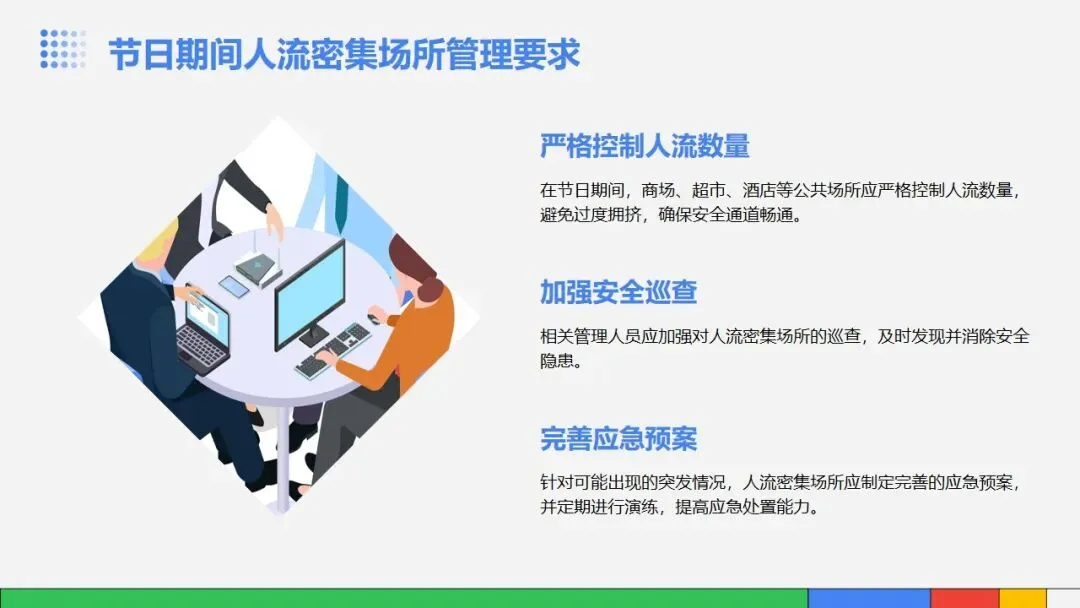 节日期间人流密集场所管理要求

严格控制人流数量

在节日期间，商场、超市、酒店等公共场所应严格控制人流数量，避免过度拥挤，确保安全通道畅通。

加强安全巡查

相关管理人员应加强对人流密集场所的巡查，及时发现并消除安全隐患。

完善应急预案

针对可能出现的突发情况，人流密集场所应制定完善的应急预案，并定期进行演练，提高应急处置能力。